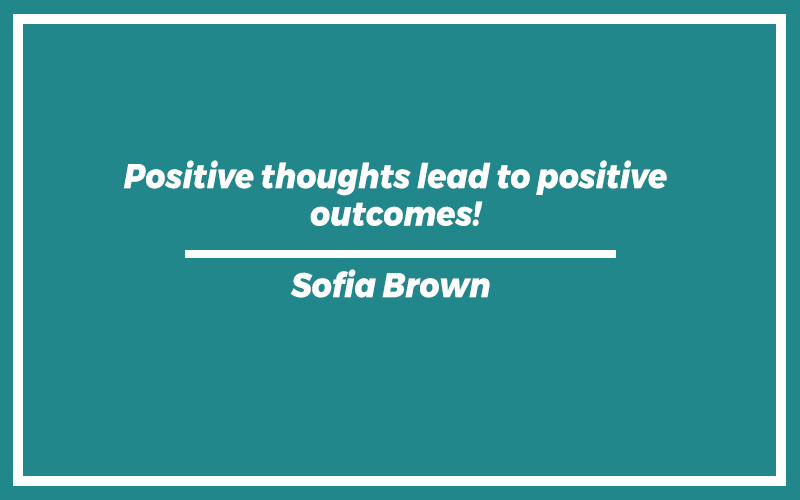 Positive thoughts lead to positive outcomes!

Sofia Brown